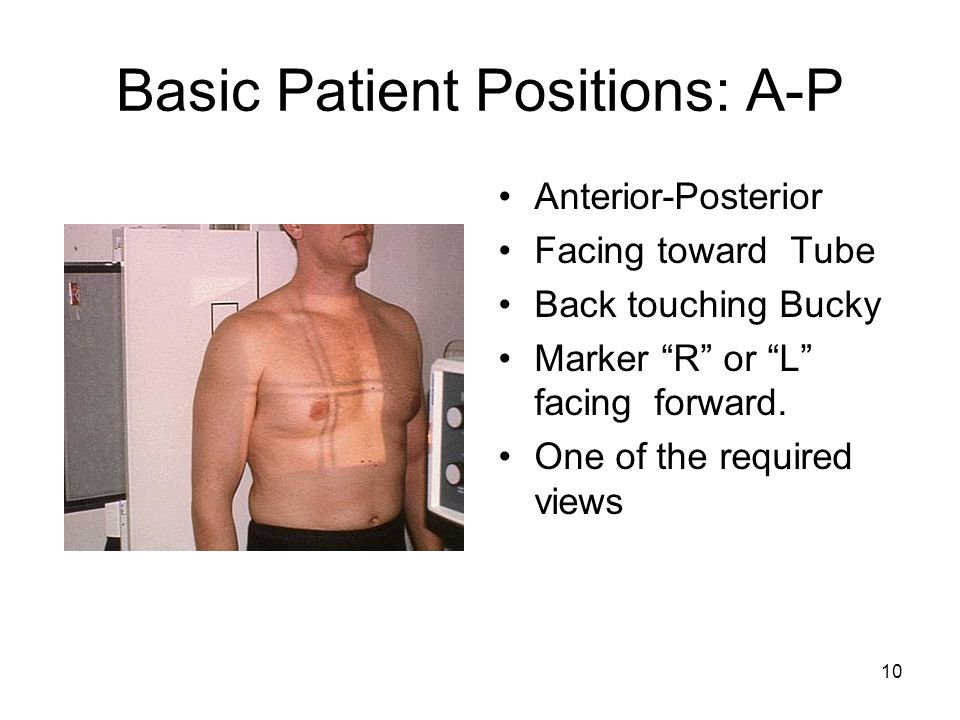 Basic Patient Positions: A-P

• Anterior-Posterior
• Facing toward Tube
• Back touching Bucky
• Marker “R” or “L” facing forward.
• One of the required views

10